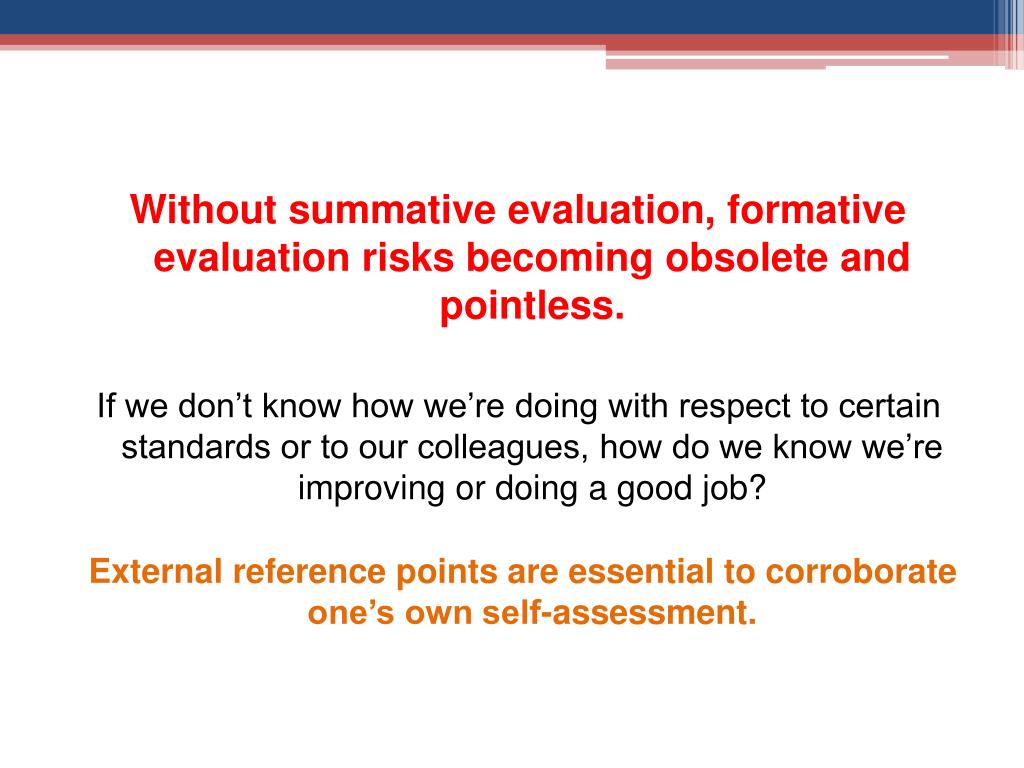 Without summative evaluation, formative evaluation risks becoming obsolete and pointless.

If we don’t know how we’re doing with respect to certain standards or to our colleagues, how do we know we’re improving or doing a good job?

External reference points are essential to corroborate one’s own self-assessment.